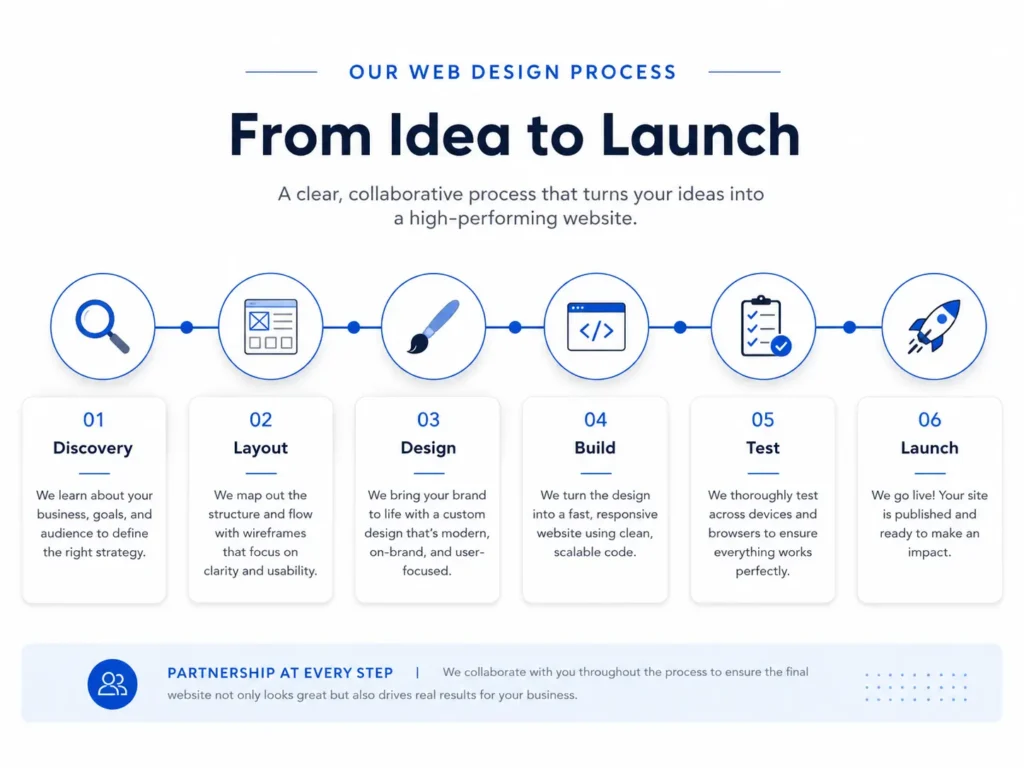 OUR WEB DESIGN PROCESS

From Idea to Launch

A clear, collaborative process that turns your ideas into a high-performing website.

</>

01
Discovery
We learn about your business, goals, and audience to define the right strategy.

02
Layout
We map out the structure and flow with wireframes that focus on clarity and usability.

03
Design
We bring your brand to life with a custom design that's modern, on-brand, and user-focused.

04
Build
We turn the design into a fast, responsive website using clean, scalable code.

05
Test
We thoroughly test across devices and browsers to ensure everything works perfectly.

06
Launch
We go live! Your site is published and ready to make an impact.

PARTNERSHIP AT EVERY STEP | We collaborate with you throughout the process to ensure the final website not only looks great but also drives real results for your business.